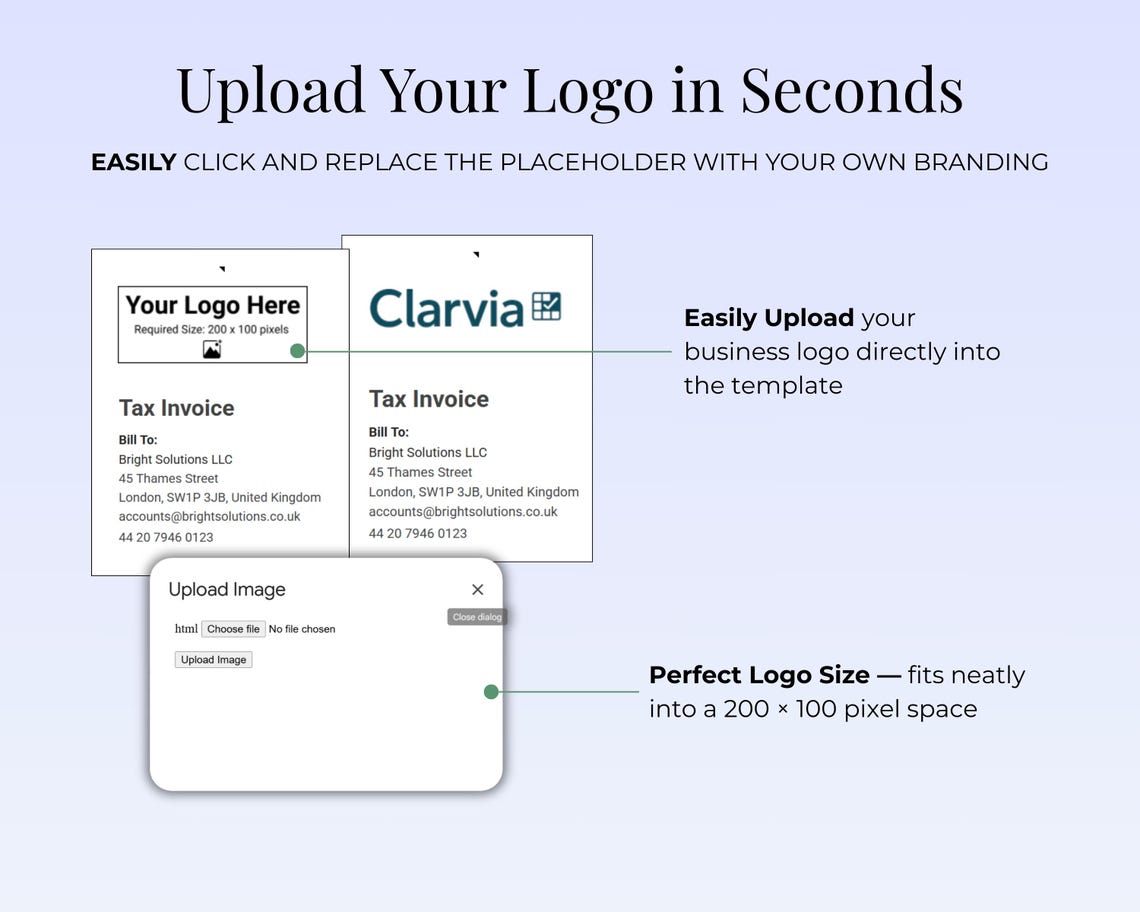 Upload Your Logo in Seconds

EASILY CLICK AND REPLACE THE PLACEHOLDER WITH YOUR OWN BRANDING

Your Logo Here
Required Size: 200 x 100 pixels

Tax Invoice

Bill To:
Bright Solutions LLC
45 Thames Street
London, SW1P 3JB, United Kingdom
accounts@brightsolutions.co.uk
44 20 7946 0123

Clarvia

Tax Invoice

Bill To:
Bright Solutions LLC
45 Thames Street
London, SW1P 3JB, United Kingdom
accounts@brightsolutions.co.uk
44 20 7946 0123

Upload Image
×
Close dialog
html Choose file No file chosen
Upload Image

Easily Upload your business logo directly into the template

Perfect Logo Size — fits neatly into a 200 × 100 pixel space